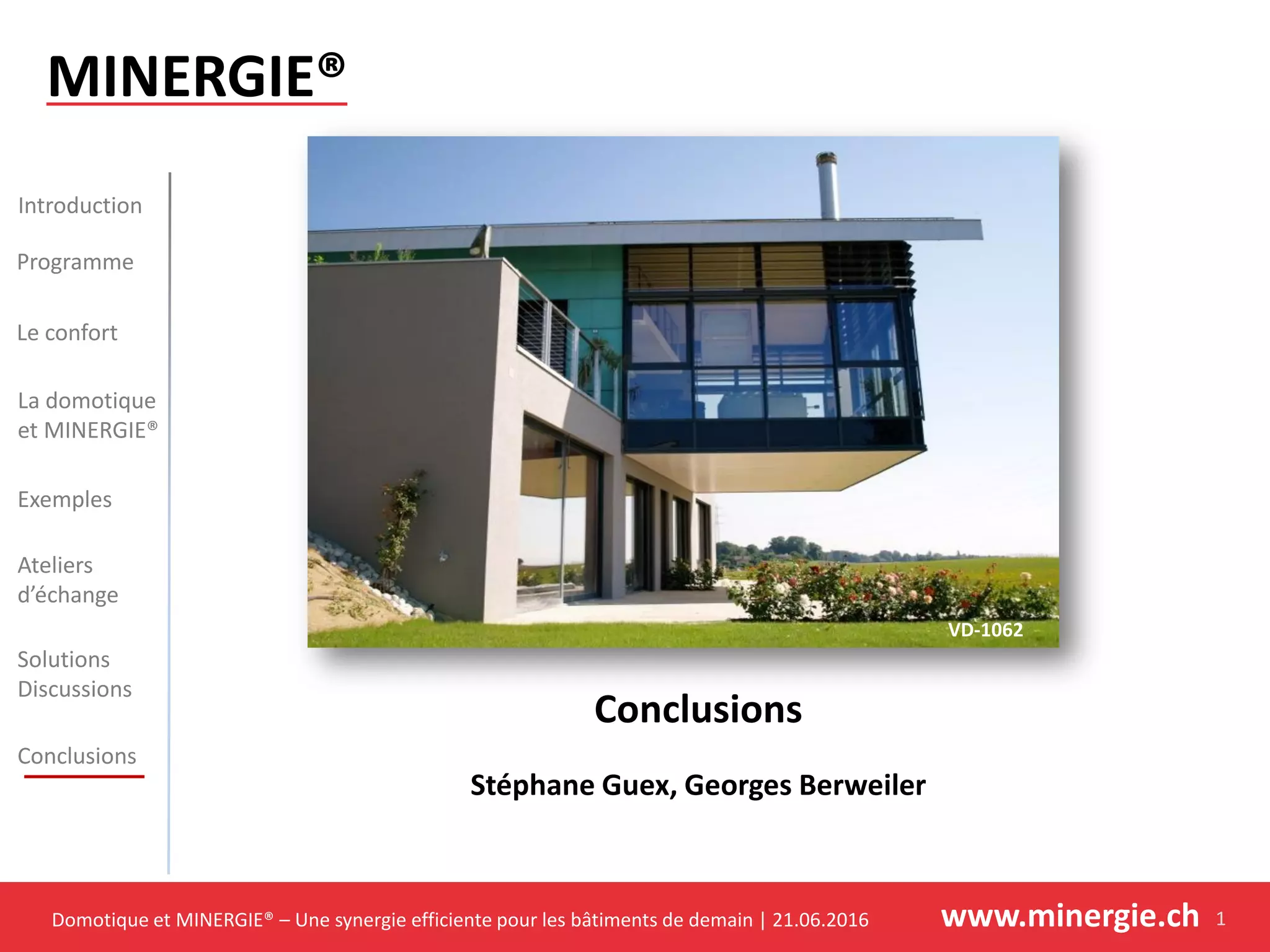 MINERGIE®

Introduction

Programme

Le confort

La domotique et MINERGIE®

Exemples

Ateliers d'échange

Solutions Discussions

Conclusions

VD-1062

Conclusions

Stéphane Guex, Georges Berweiler

Domotique et MINERGIE® – Une synergie efficiente pour les bâtiments de demain | 21.06.2016

www.minergie.ch 1